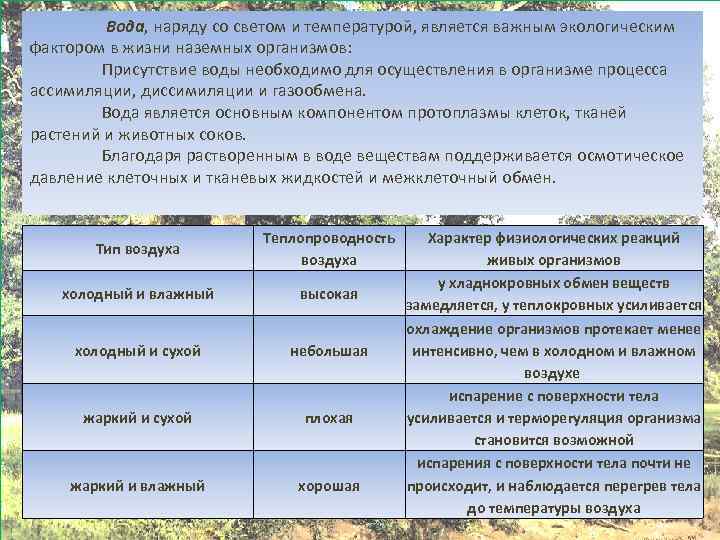 Вода, наряду со светом и температурой, является важным экологическим фактором в жизни наземных организмов:

Присутствие воды необходимо для осуществления в организме процесса ассимиляции, диссимиляции и газообмена.

Вода является основным компонентом протоплазмы клеток, тканей растений и животных соков.

Благодаря растворенным в воде веществам поддерживается осмотическое давление клеточных и тканевых жидкостей и межклеточный обмен.

| Тип воздуха | Теплопроводность воздуха | Характер физиологических реакций живых организмов |
|---|---|---|
| холодный и влажный | высокая | у хладнокровных обмен веществ замедляется, у теплокровных усиливается |
| холодный и сухой | небольшая | охлаждение организмов протекает менее интенсивно, чем в холодном и влажном воздухе |
| жаркий и сухой | плохая | испарение с поверхности тела усиливается и терморегуляция организма становится возможной |
| жаркий и влажный | хорошая | испарения с поверхности тела почти не происходит, и наблюдается перегрев тела до температуры воздуха |